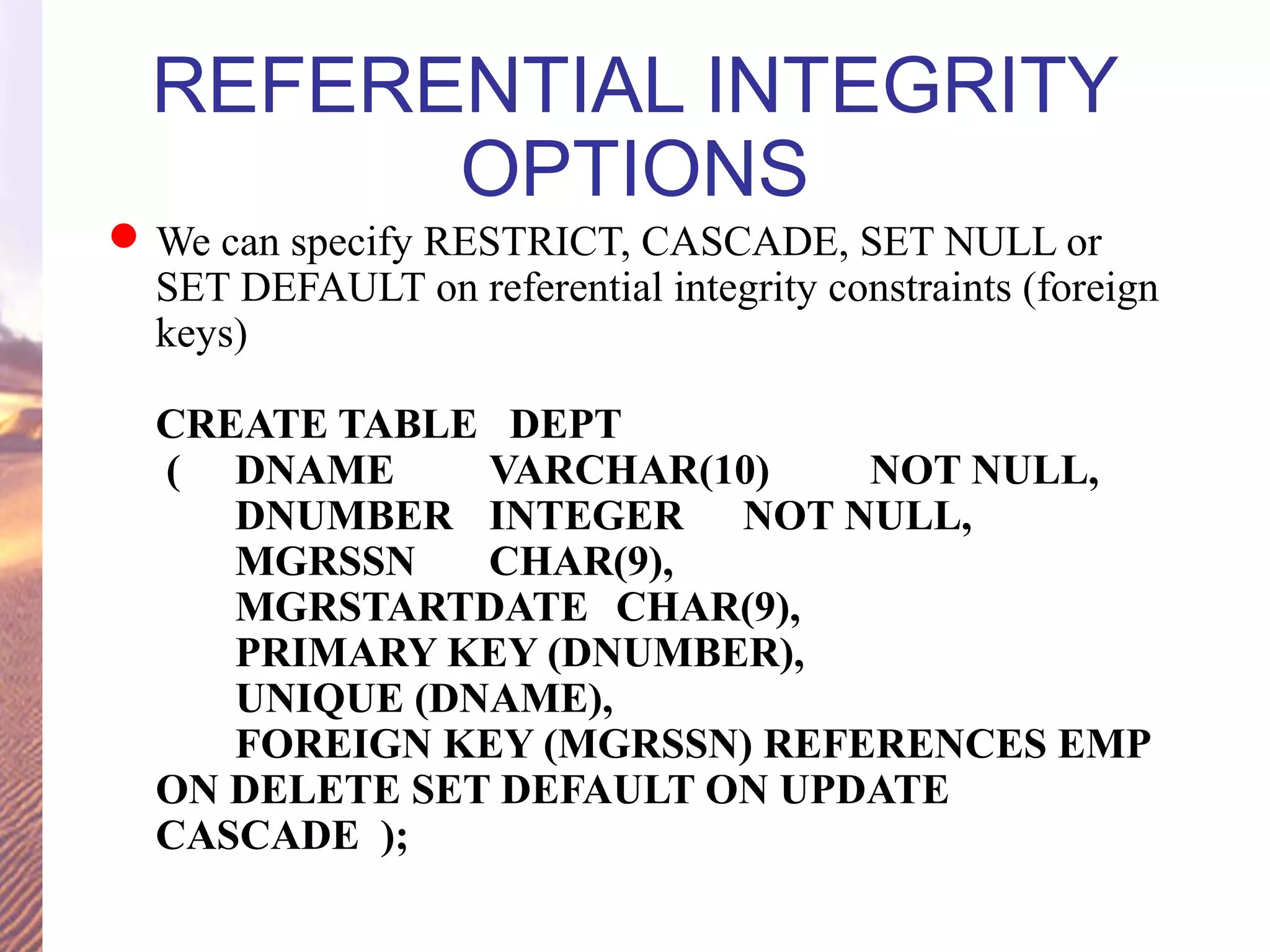 REFERENTIAL INTEGRITY OPTIONS

We can specify RESTRICT, CASCADE, SET NULL or SET DEFAULT on referential integrity constraints (foreign keys)

CREATE TABLE DEPT
( DNAME VARCHAR(10) NOT NULL,
DNUMBER INTEGER NOT NULL,
MGRSSN CHAR(9),
MGRSTARTDATE CHAR(9),
PRIMARY KEY (DNUMBER),
UNIQUE (DNAME),
FOREIGN KEY (MGRSSN) REFERENCES EMP
ON DELETE SET DEFAULT ON UPDATE CASCADE );